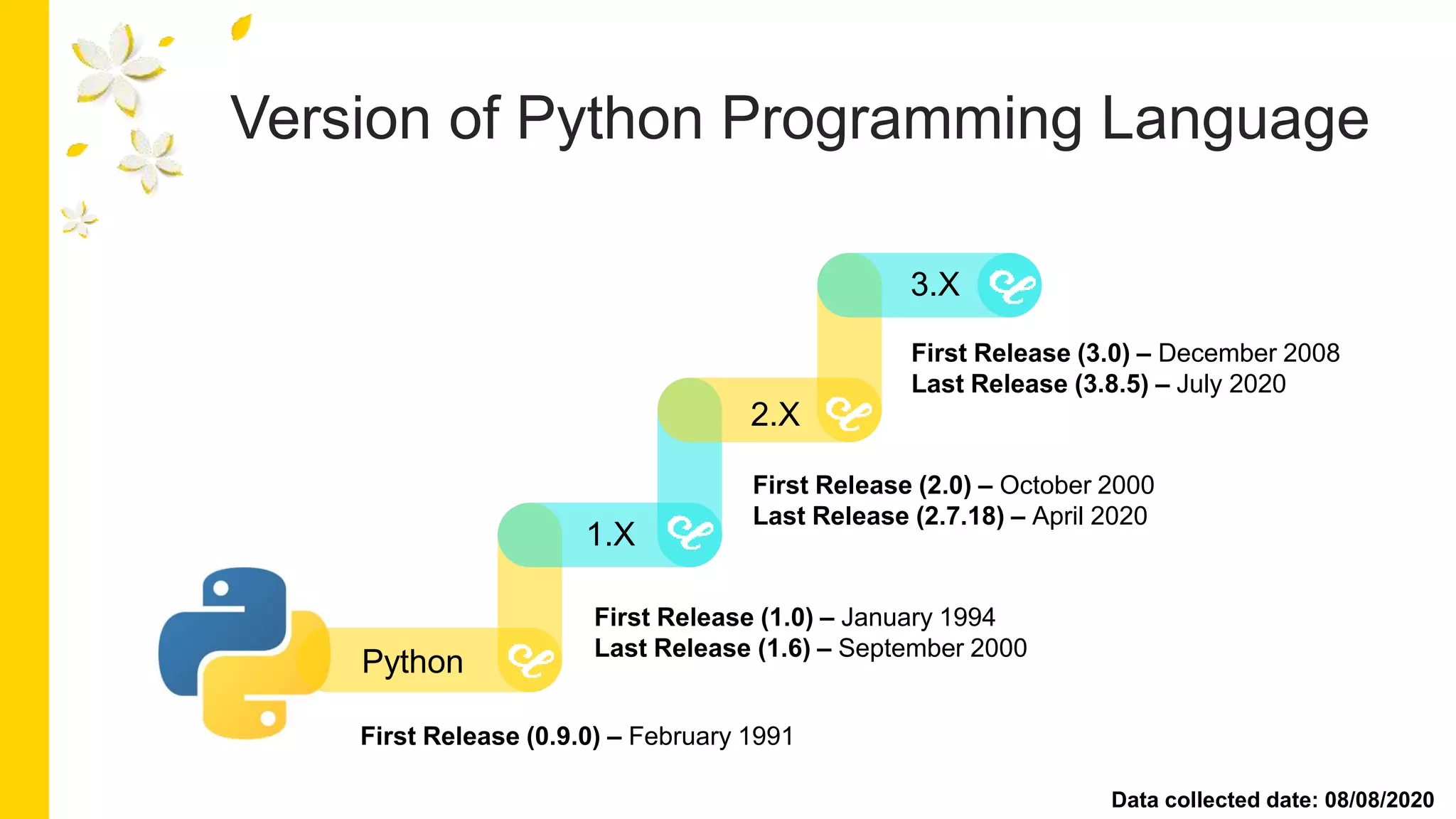 Version of Python Programming Language

3.X

First Release (3.0) – December 2008
Last Release (3.8.5) – July 2020

2.X

First Release (2.0) – October 2000
Last Release (2.7.18) – April 2020

1.X

First Release (1.0) – January 1994
Last Release (1.6) – September 2000

Python

First Release (0.9.0) – February 1991

Data collected date: 08/08/2020